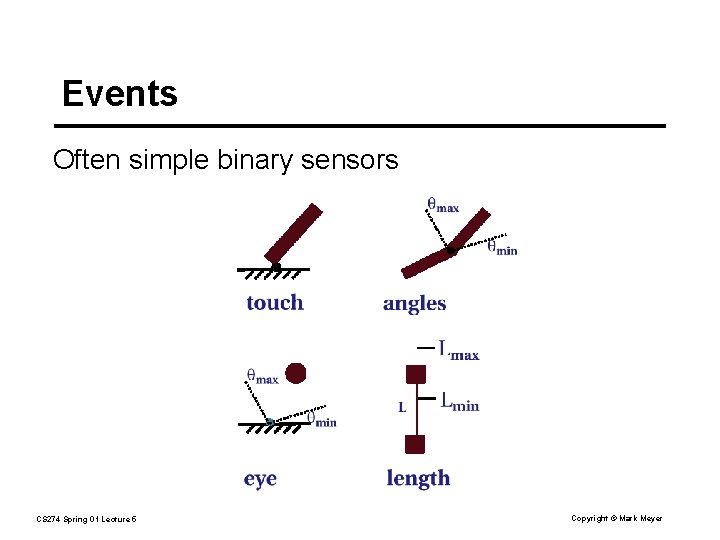 Events

Often simple binary sensors

touch

$\theta_{max}$

$\theta_{min}$

angles

$\theta_{max}$

$\theta_{min}$

eye

$L_{max}$

L

$L_{min}$

length

CS274 Spring 01 Lecture 5

Copyright © Mark Meyer